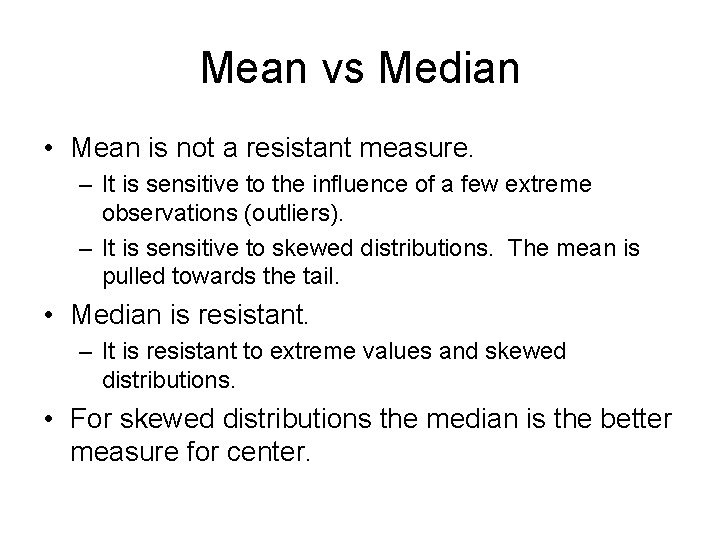 Mean vs Median

• Mean is not a resistant measure.
– It is sensitive to the influence of a few extreme observations (outliers).
– It is sensitive to skewed distributions. The mean is pulled towards the tail.

• Median is resistant.
– It is resistant to extreme values and skewed distributions.

• For skewed distributions the median is the better measure for center.